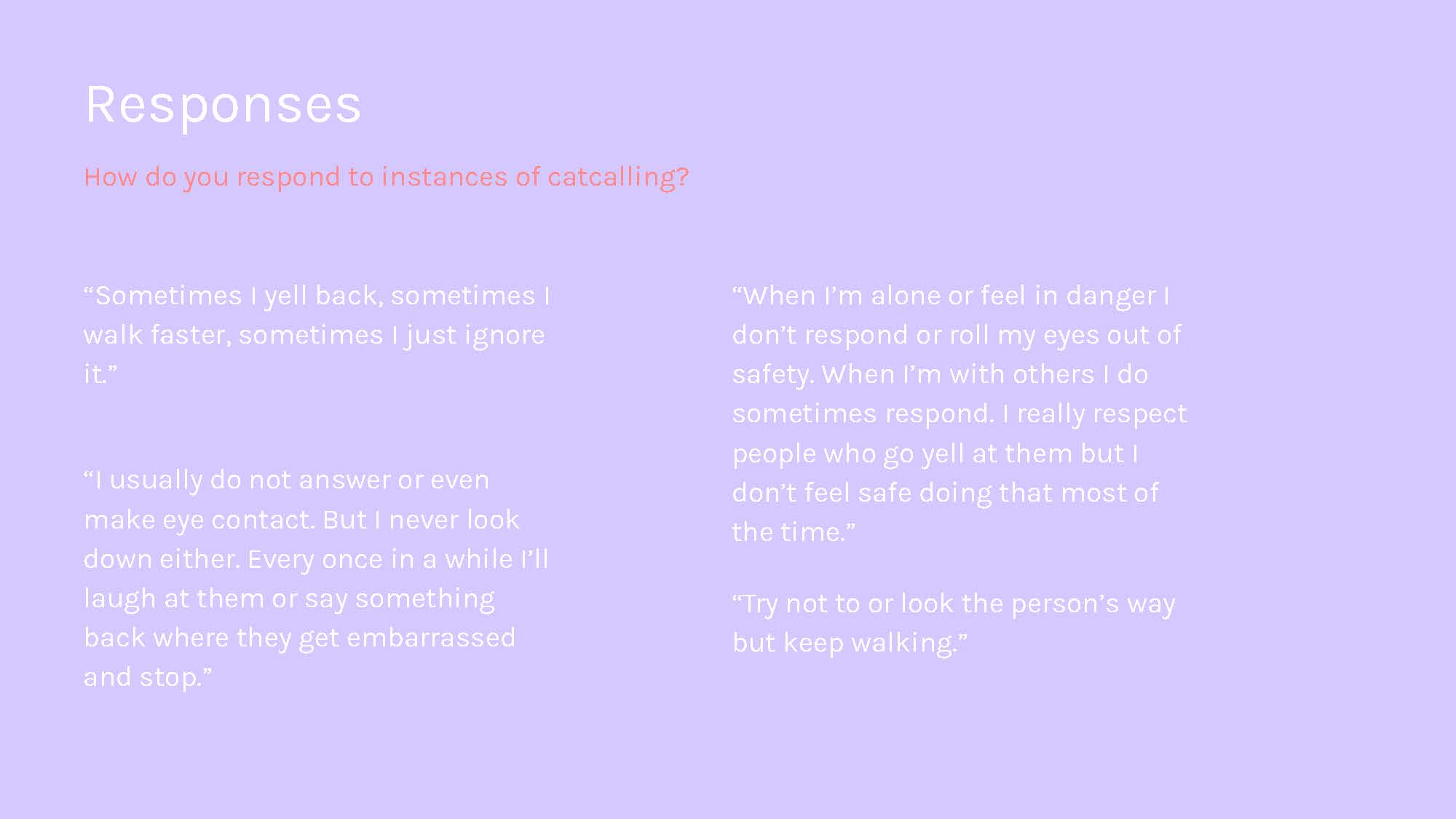 Responses

How do you respond to instances of catcalling?

“Sometimes I yell back, sometimes I walk faster, sometimes I just ignore it.”

“I usually do not answer or even make eye contact. But I never look down either. Every once in a while I’ll laugh at them or say something back where they get embarrassed and stop.”

“When I’m alone or feel in danger I don’t respond or roll my eyes out of safety. When I’m with others I do sometimes respond. I really respect people who go yell at them but I don’t feel safe doing that most of the time.”

“Try not to or look the person’s way but keep walking.”